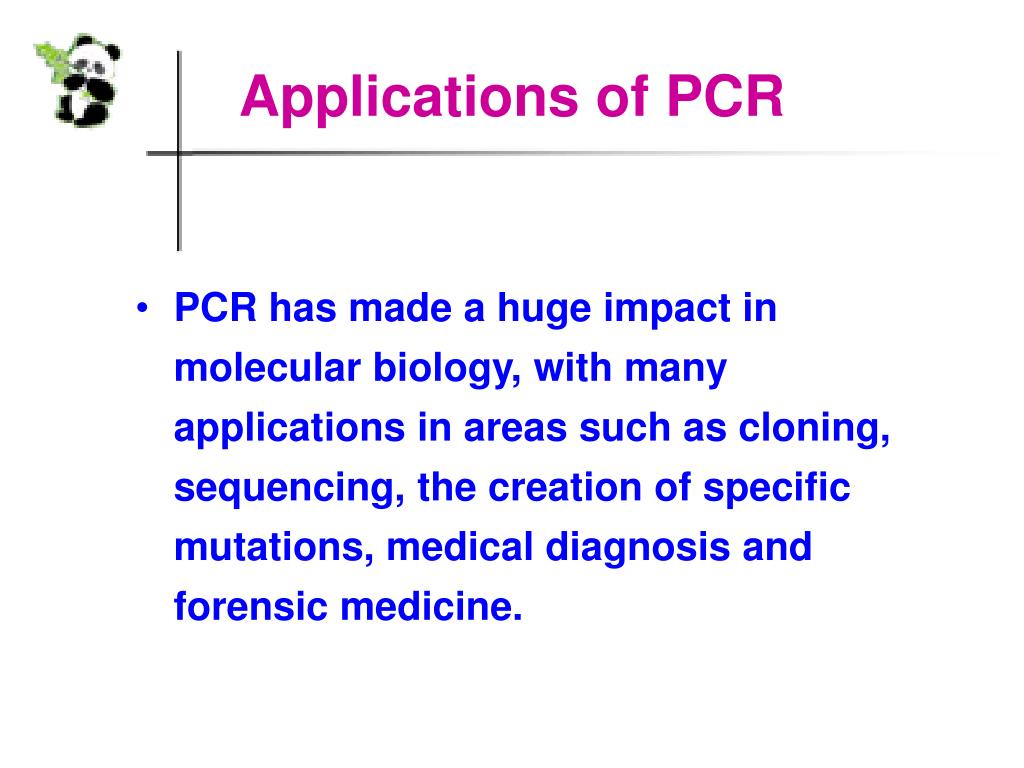 Applications of PCR

• PCR has made a huge impact in molecular biology, with many applications in areas such as cloning, sequencing, the creation of specific mutations, medical diagnosis and forensic medicine.